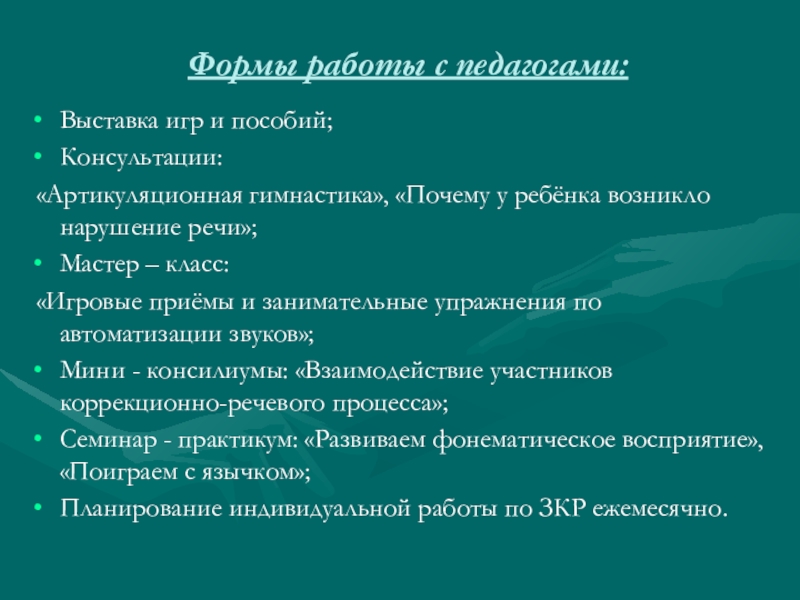 Формы работы с педагогами:

• Выставка игр и пособий;
• Консультации:
«Артикуляционная гимнастика», «Почему у ребёнка возникло нарушение речи»;
• Мастер – класс:
«Игровые приёмы и занимательные упражнения по автоматизации звуков»;
• Мини - консилиумы: «Взаимодействие участников коррекционно-речевого процесса»;
• Семинар - практикум: «Развиваем фонематическое восприятие», «Поиграем с язычком»;
• Планирование индивидуальной работы по ЗКР ежемесячно.